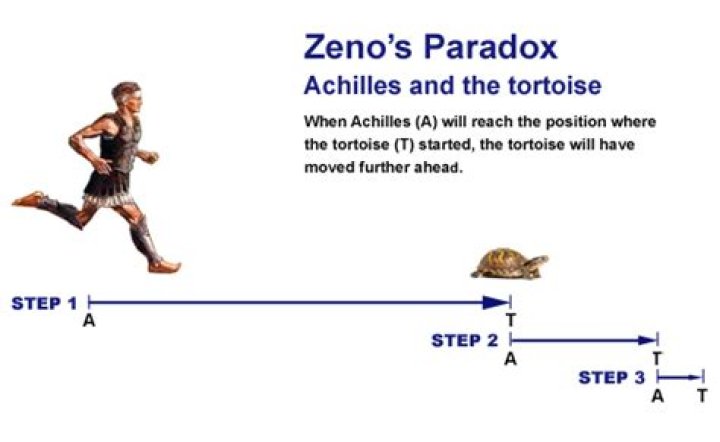 Zeno's Paradox
Achilles and the tortoise

When Achilles (A) will reach the position where the tortoise (T) started, the tortoise will have moved further ahead.

STEP 1
A
T
STEP 2
A
T
STEP 3
A
T